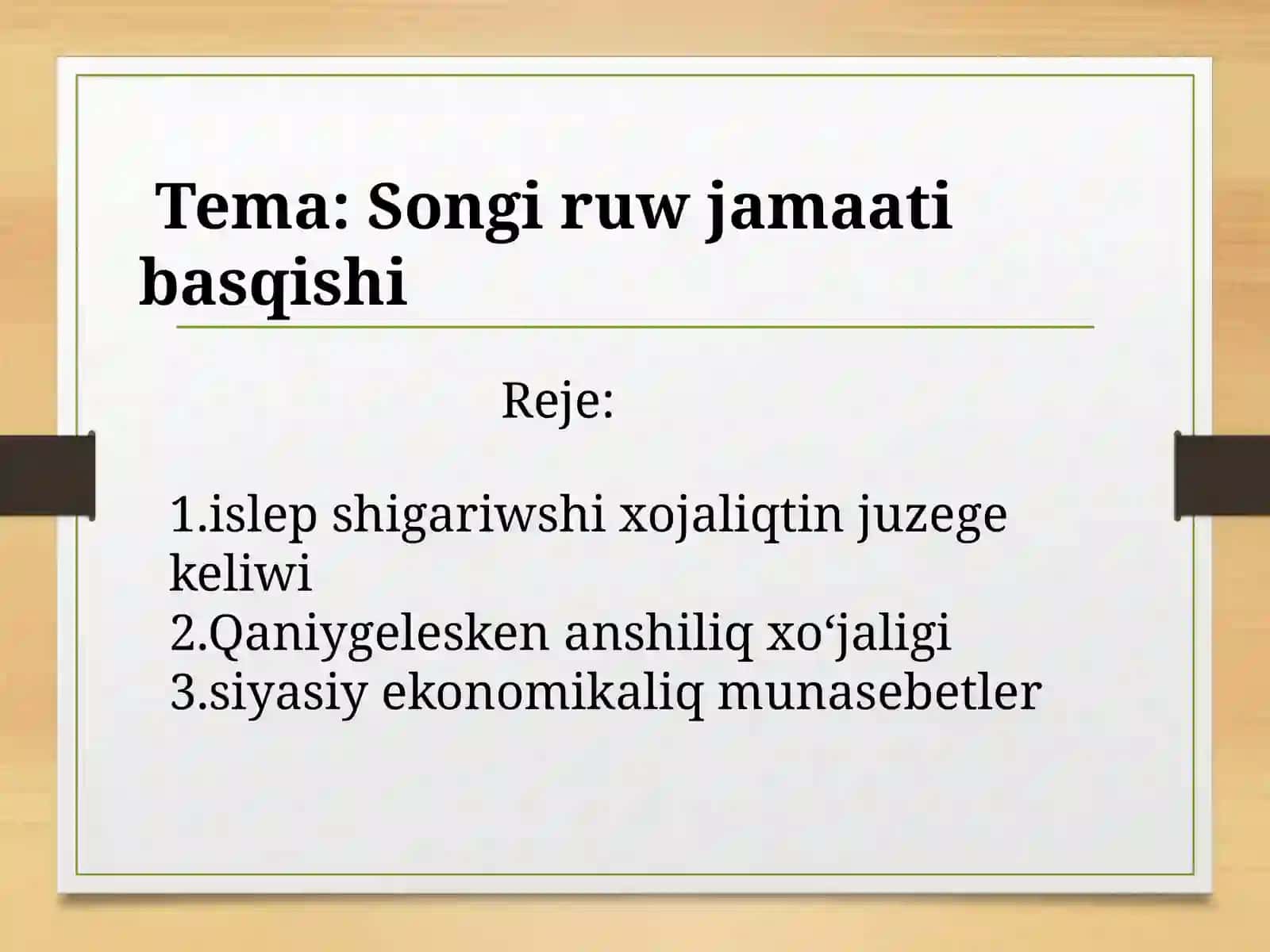 Tema: Songi ruw jamaati basqishi

Reje:

1.islep shigariwshi xojaliqtin juzege keliwi
2.Qaniygelesken anshiliq xo‘jaligi
3.siyasiy ekonomikaliq munasebetler